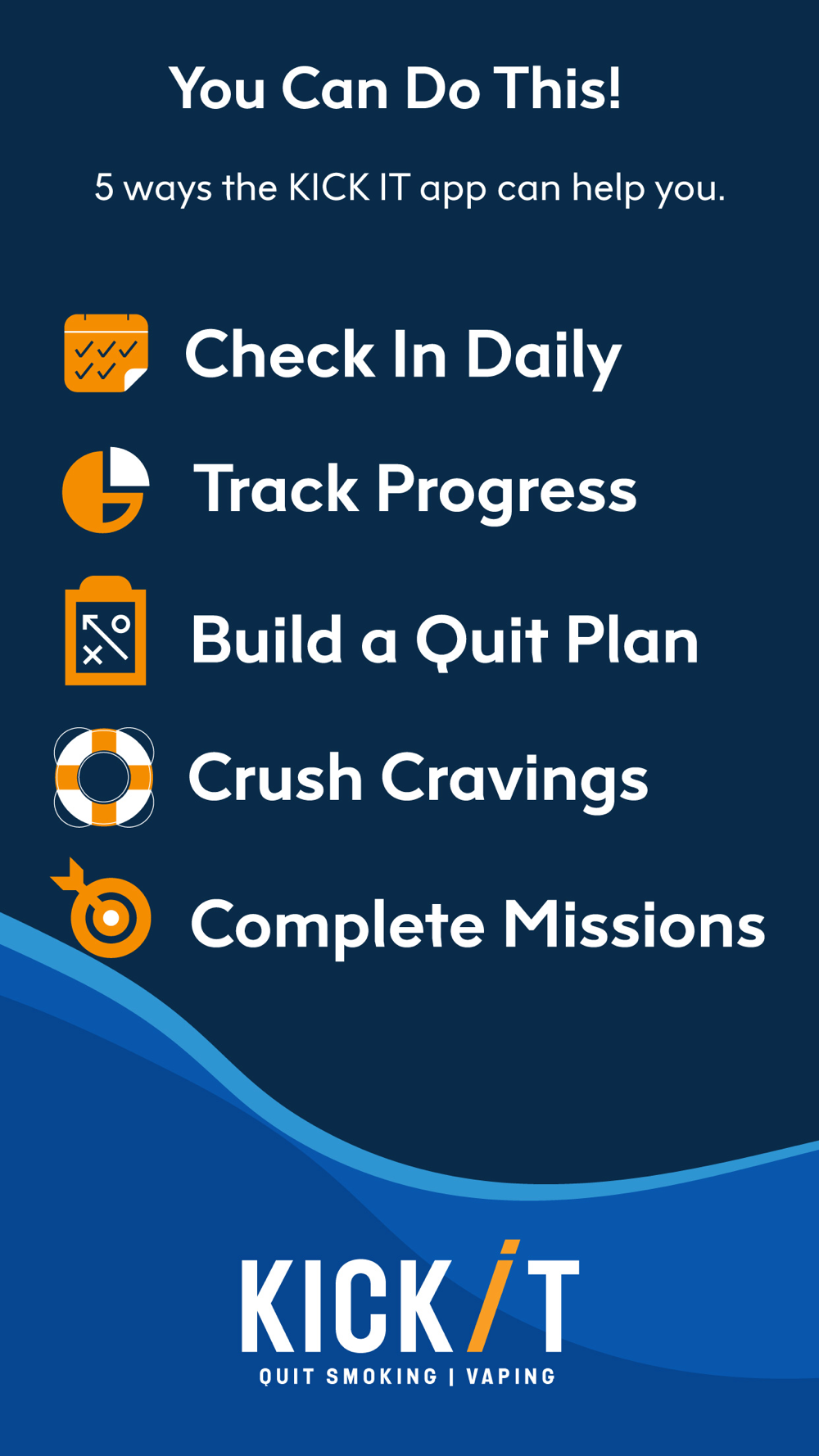 You Can Do This!

5 ways the KICK IT app can help you.

Check In Daily

Track Progress

Build a Quit Plan

Crush Cravings

Complete Missions

KICK IT
QUIT SMOKING | VAPING